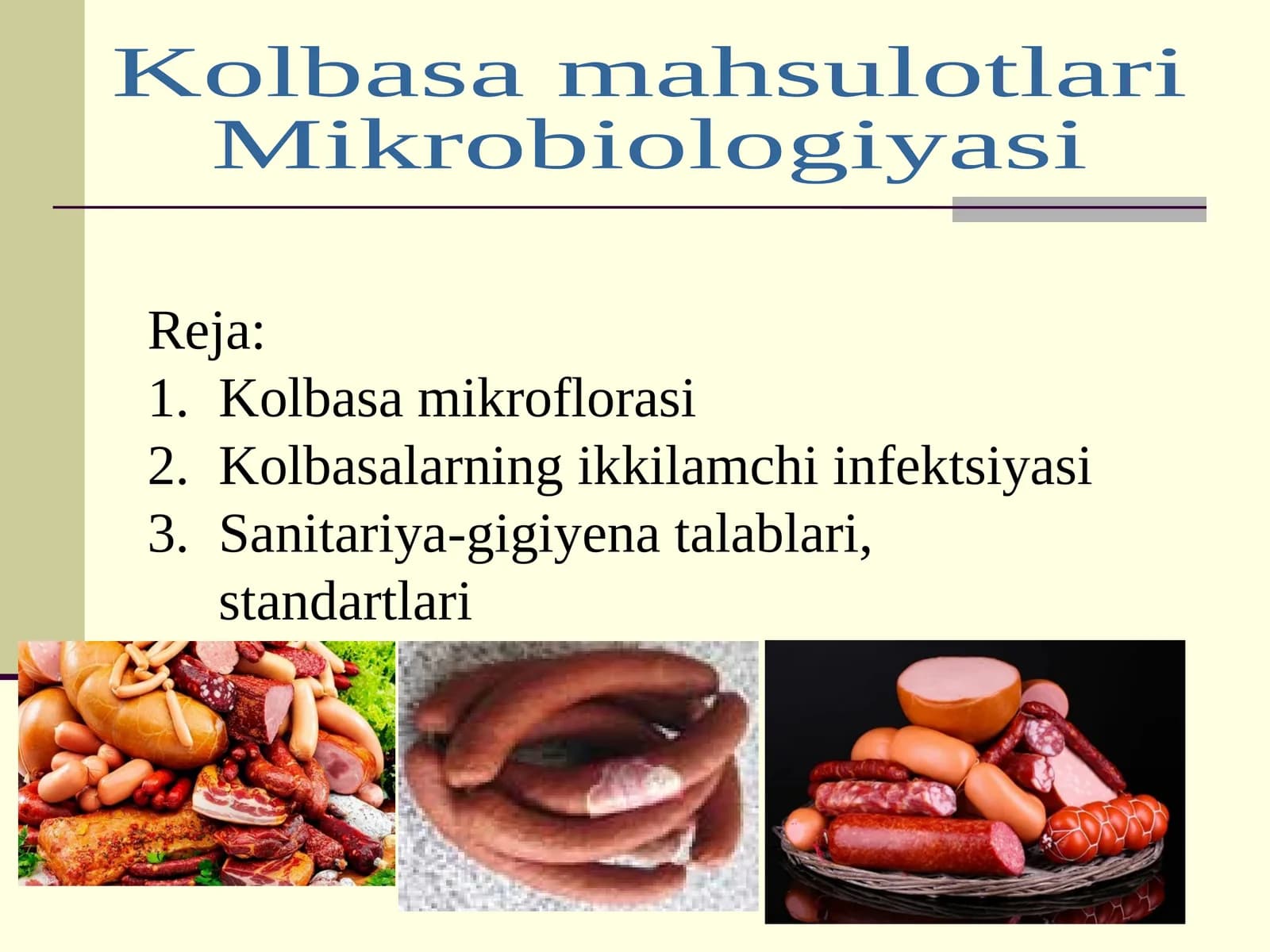 Kolbasa mahsulotlari Mikrobiologiyasi

Reja:
1. Kolbasa mikroflorasi
2. Kolbasalarning ikkilamchi infektsiyasi
3. Sanitariya-gigiyena talablari, standartlari